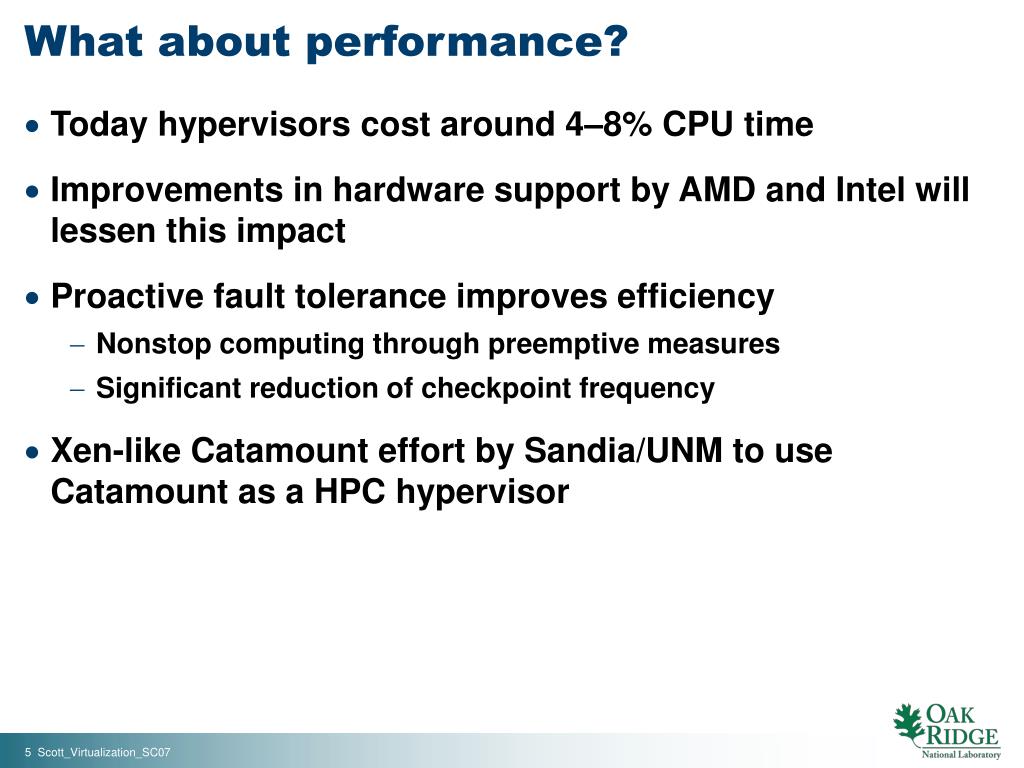 What about performance?

• Today hypervisors cost around 4–8% CPU time

• Improvements in hardware support by AMD and Intel will lessen this impact

• Proactive fault tolerance improves efficiency
– Nonstop computing through preemptive measures
– Significant reduction of checkpoint frequency

• Xen-like Catamount effort by Sandia/UNM to use Catamount as a HPC hypervisor

5 Scott_Virtualization_SC07

OAK RIDGE
National Laboratory